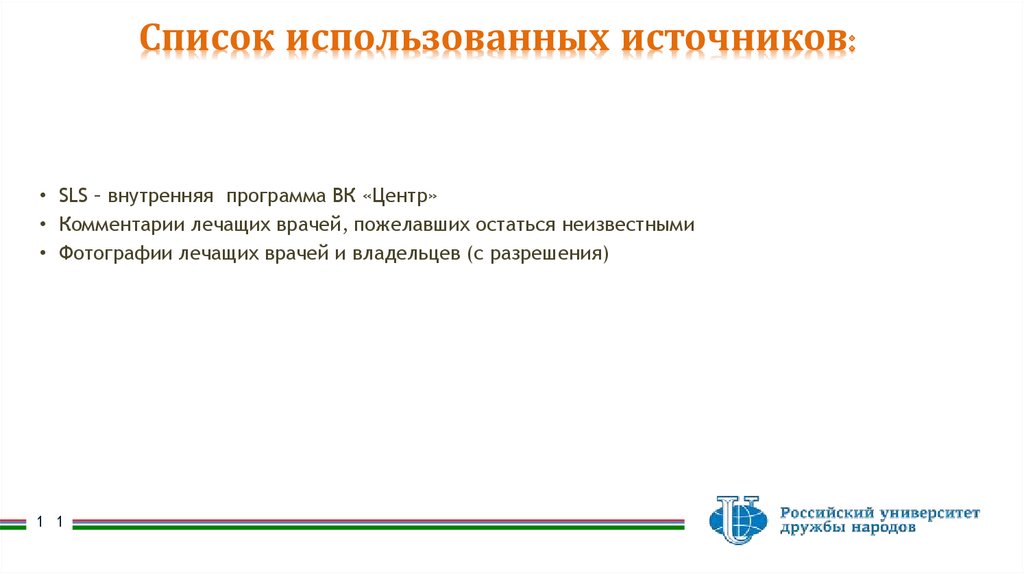 Список использованных источников:

• SLS – внутренняя программа ВК «Центр»
• Комментарии лечащих врачей, пожелавших остаться неизвестными
• Фотографии лечащих врачей и владельцев (с разрешения)

1 1

Российский университет дружбы народов